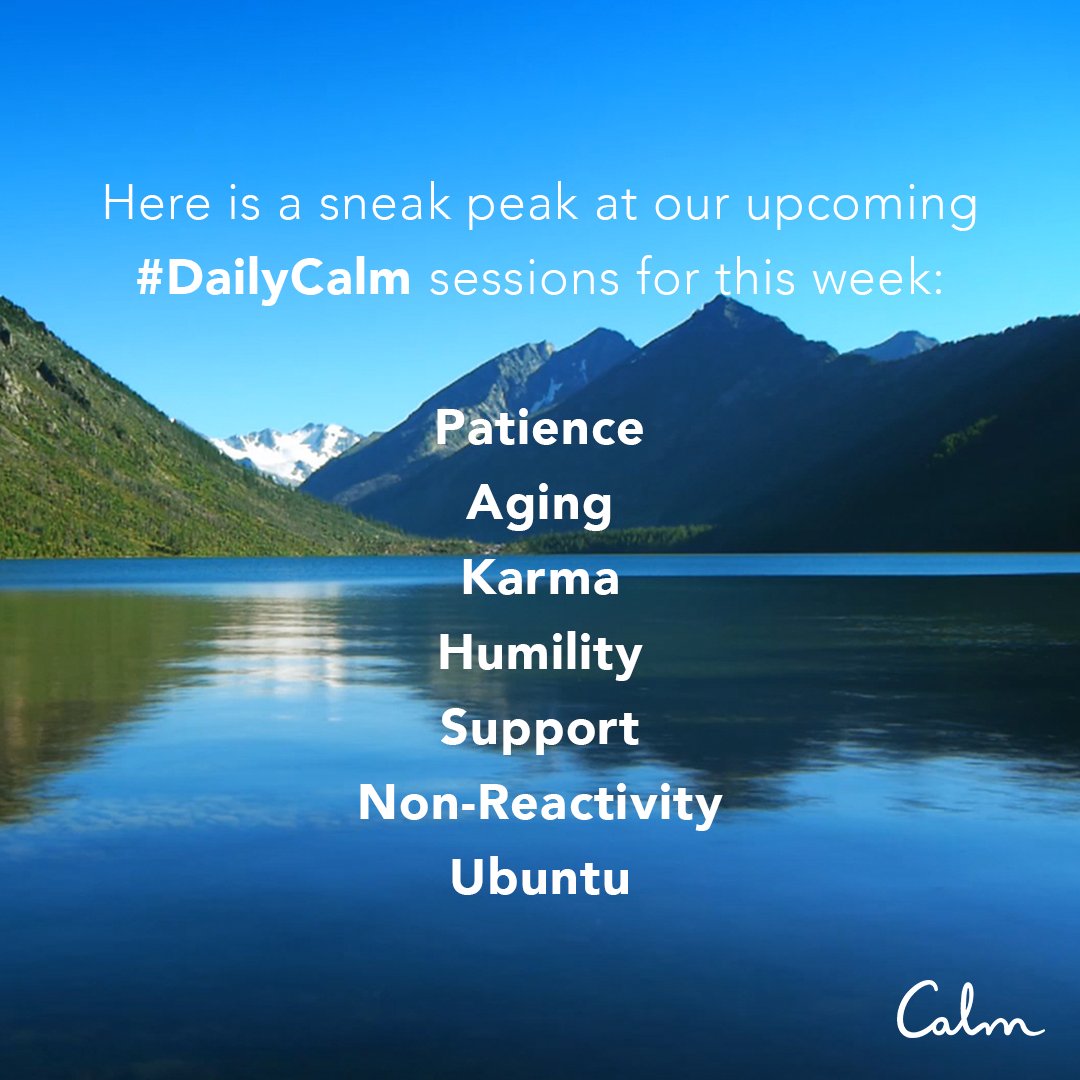 Here is a sneak peak at our upcoming #DailyCalm sessions for this week:

Patience
Aging
Karma
Humility
Support
Non-Reactivity
Ubuntu

Calm